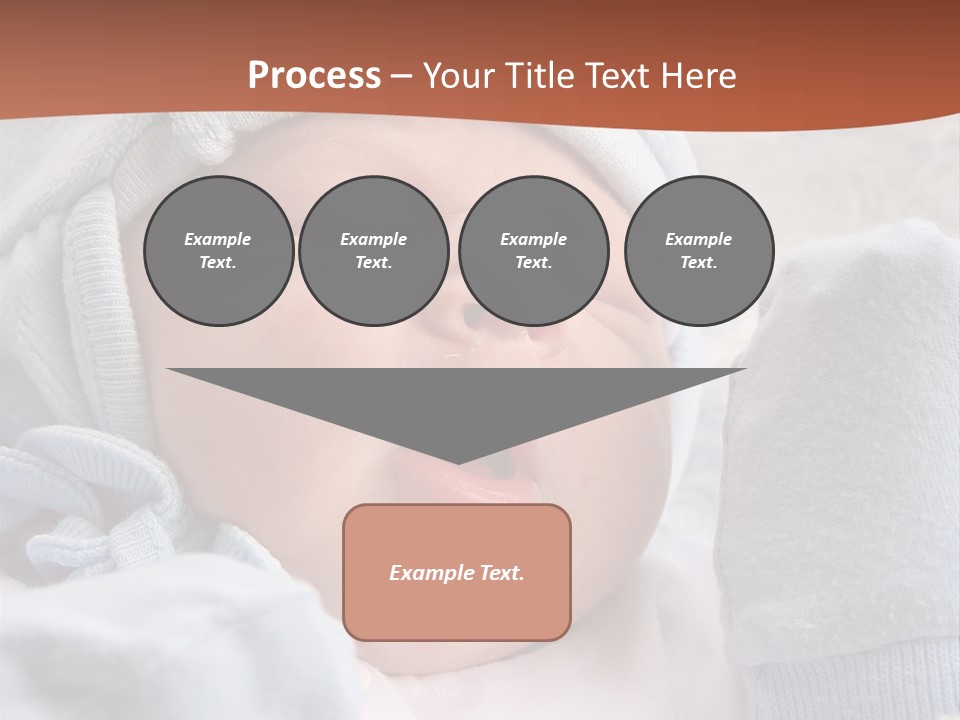 Process – Your Title Text Here

Example Text.

Example Text.

Example Text.

Example Text.

Example Text.